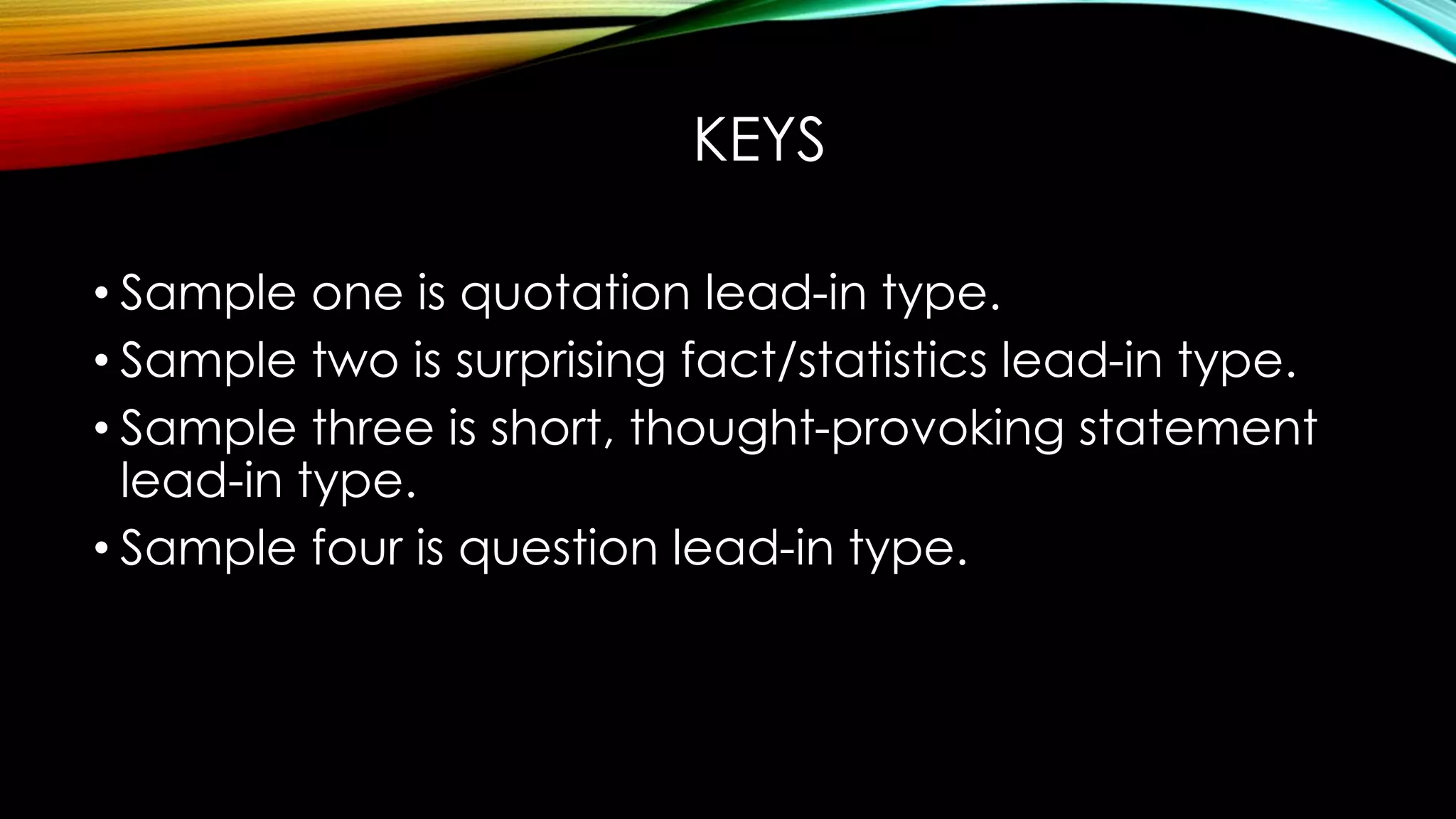 KEYS

• Sample one is quotation lead-in type.
• Sample two is surprising fact/statistics lead-in type.
• Sample three is short, thought-provoking statement lead-in type.
• Sample four is question lead-in type.